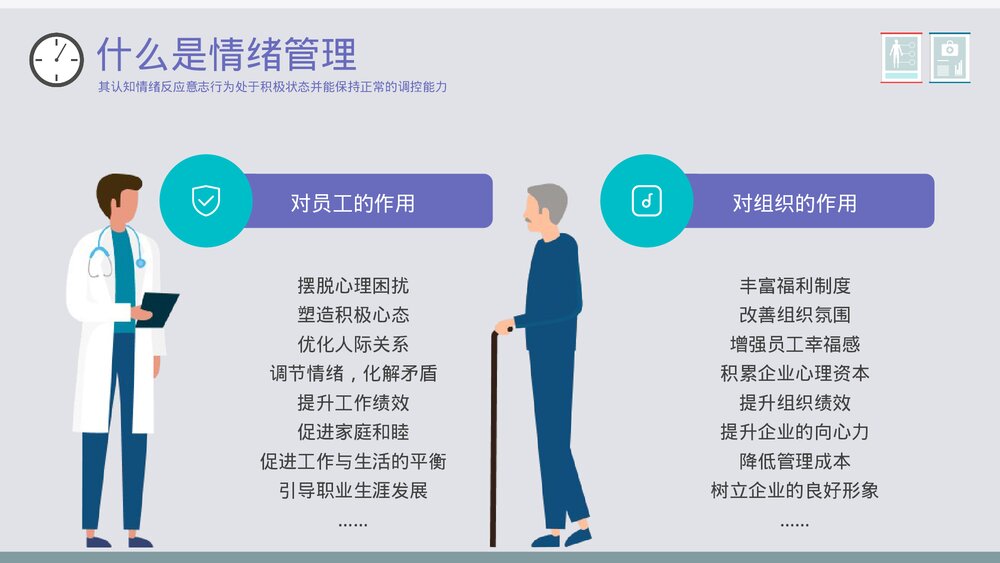 什么是情绪管理

其认知情绪反应意志行为处于积极状态并能保持正常的调控能力

对员工的作用

摆脱心理困扰
塑造积极心态
优化人际关系
调节情绪，化解矛盾
提升工作绩效
促进家庭和睦
促进工作与生活的平衡
引导职业生涯发展
……

对组织的作用

丰富福利制度
改善组织氛围
增强员工幸福感
积累企业心理资本
提升组织绩效
提升企业的向心力
降低管理成本
树立企业的良好形象
……